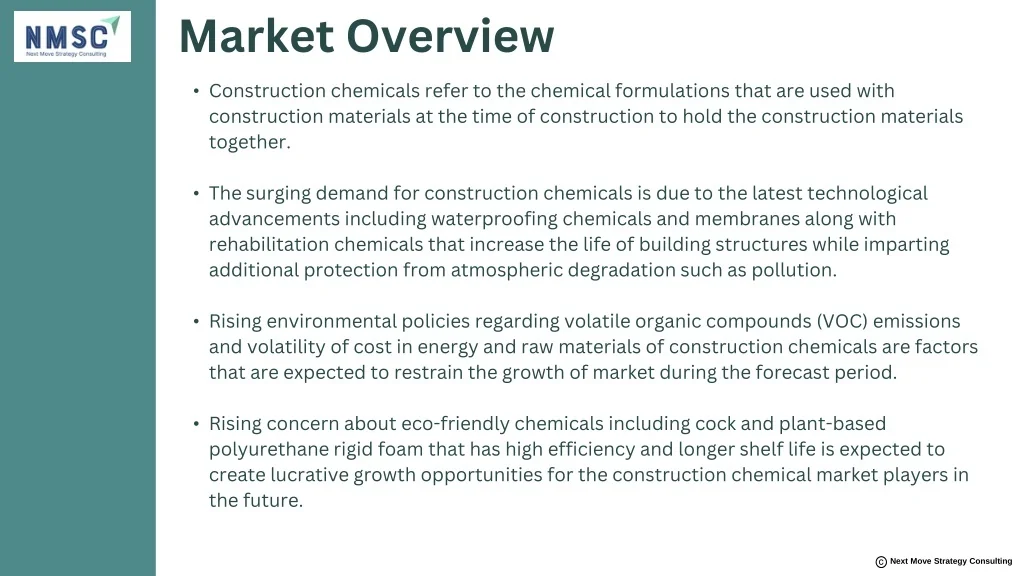 NMSC
Next Move Strategy Consulting

Market Overview

• Construction chemicals refer to the chemical formulations that are used with construction materials at the time of construction to hold the construction materials together.

• The surging demand for construction chemicals is due to the latest technological advancements including waterproofing chemicals and membranes along with rehabilitation chemicals that increase the life of building structures while imparting additional protection from atmospheric degradation such as pollution.

• Rising environmental policies regarding volatile organic compounds (VOC) emissions and volatility of cost in energy and raw materials of construction chemicals are factors that are expected to restrain the growth of market during the forecast period.

• Rising concern about eco-friendly chemicals including cock and plant-based polyurethane rigid foam that has high efficiency and longer shelf life is expected to create lucrative growth opportunities for the construction chemical market players in the future.

© Next Move Strategy Consulting